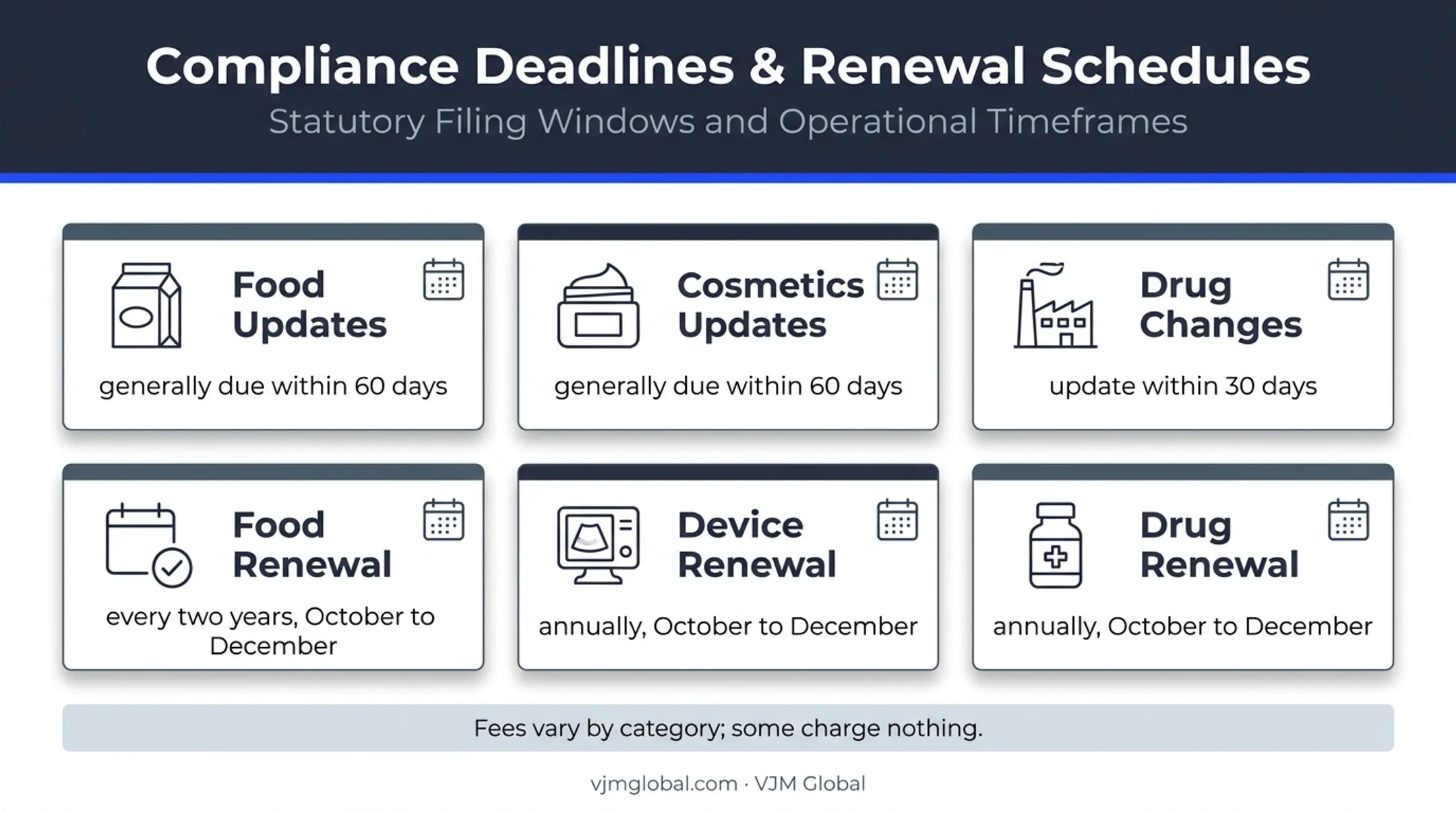 Compliance Deadlines & Renewal Schedules

Statutory Filing Windows and Operational Timeframes

Food Updates

generally due within 60 days

Cosmetics Updates

generally due within 60 days

Drug Changes

update within 30 days

Food Renewal

every two years, October to December

Device Renewal

annually, October to December

Drug Renewal

annually, October to December

Fees vary by category; some charge nothing.

vjmglobal.com · VJM Global